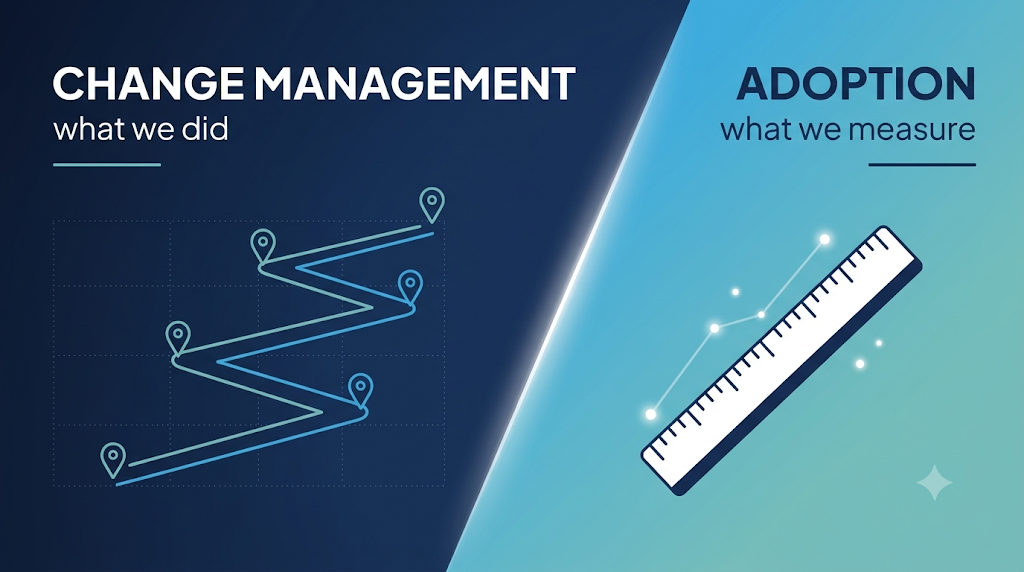 CHANGE MANAGEMENT
what we did

ADOPTION
what we measure